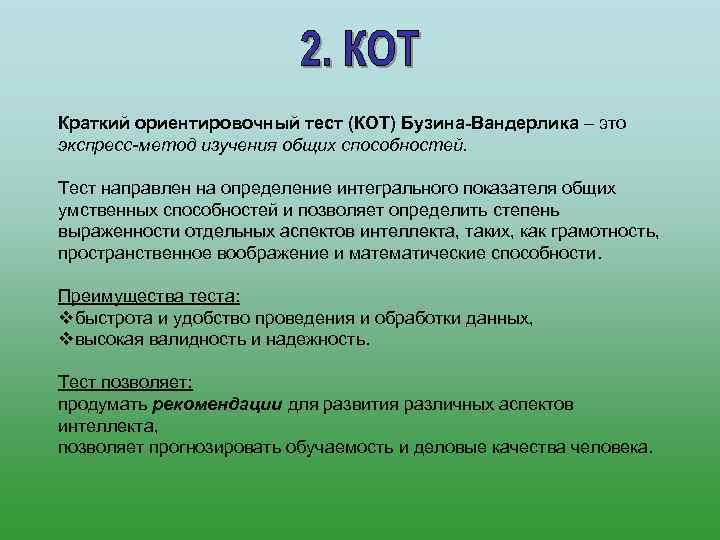 2. КОТ

Краткий ориентировочный тест (КОТ) Бузина-Вандерлика – это экспресс-метод изучения общих способностей.

Тест направлен на определение интегрального показателя общих умственных способностей и позволяет определить степень выраженности отдельных аспектов интеллекта, таких, как грамотность, пространственное воображение и математические способности.

Преимущества теста:
❖быстрота и удобство проведения и обработки данных,
❖высокая валидность и надежность.

Тест позволяет:
продумать рекомендации для развития различных аспектов интеллекта,
позволяет прогнозировать обучаемость и деловые качества человека.